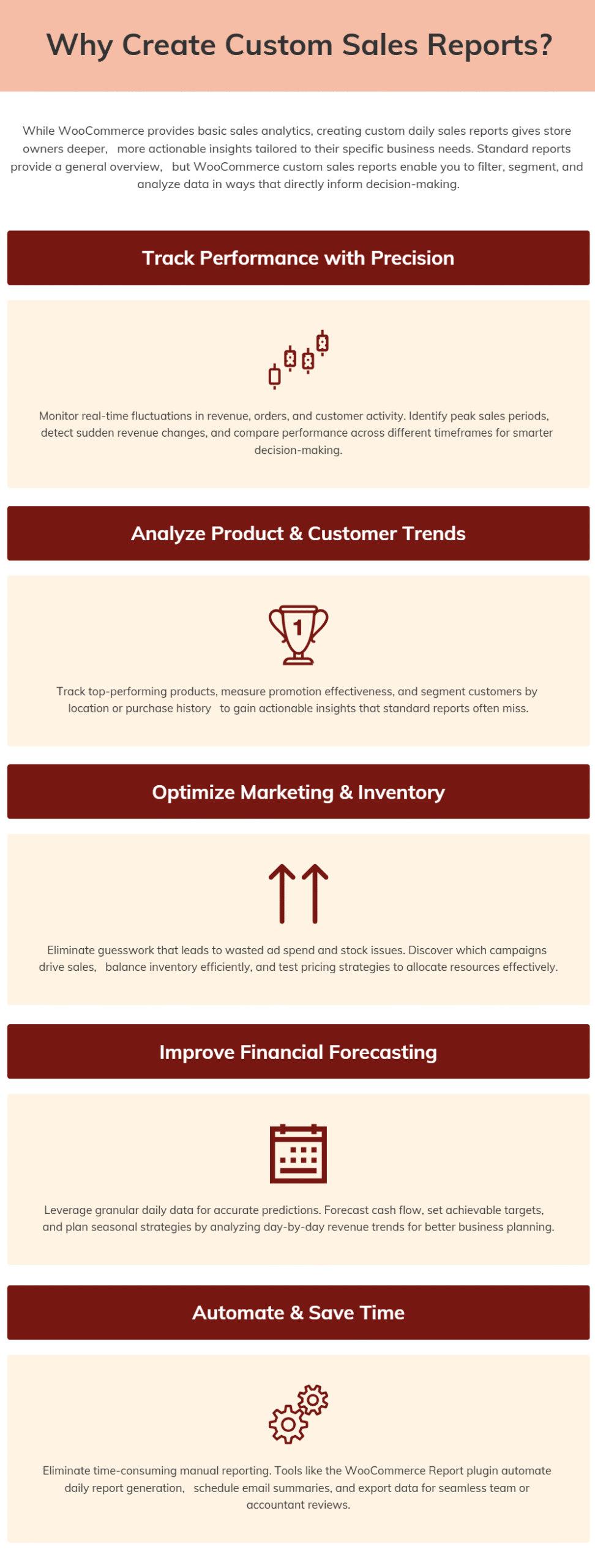 Why Create Custom Sales Reports?

While WooCommerce provides basic sales analytics, creating custom daily sales reports gives store owners deeper, more actionable insights tailored to their specific business needs. Standard reports provide a general overview, but WooCommerce custom sales reports enable you to filter, segment, and analyze data in ways that directly inform decision-making.

Track Performance with Precision

Monitor real-time fluctuations in revenue, orders, and customer activity. Identify peak sales periods, detect sudden revenue changes, and compare performance across different timeframes for smarter decision-making.

Analyze Product & Customer Trends

1

Track top-performing products, measure promotion effectiveness, and segment customers by location or purchase history to gain actionable insights that standard reports often miss.

Optimize Marketing & Inventory

Eliminate guesswork that leads to wasted ad spend and stock issues. Discover which campaigns drive sales, balance inventory efficiently, and test pricing strategies to allocate resources effectively.

Improve Financial Forecasting

Leverage granular daily data for accurate predictions. Forecast cash flow, set achievable targets, and plan seasonal strategies by analyzing day-by-day revenue trends for better business planning.

Automate & Save Time

Eliminate time-consuming manual reporting. Tools like the WooCommerce Report plugin automate daily report generation, schedule email summaries, and export data for seamless team or accountant reviews.